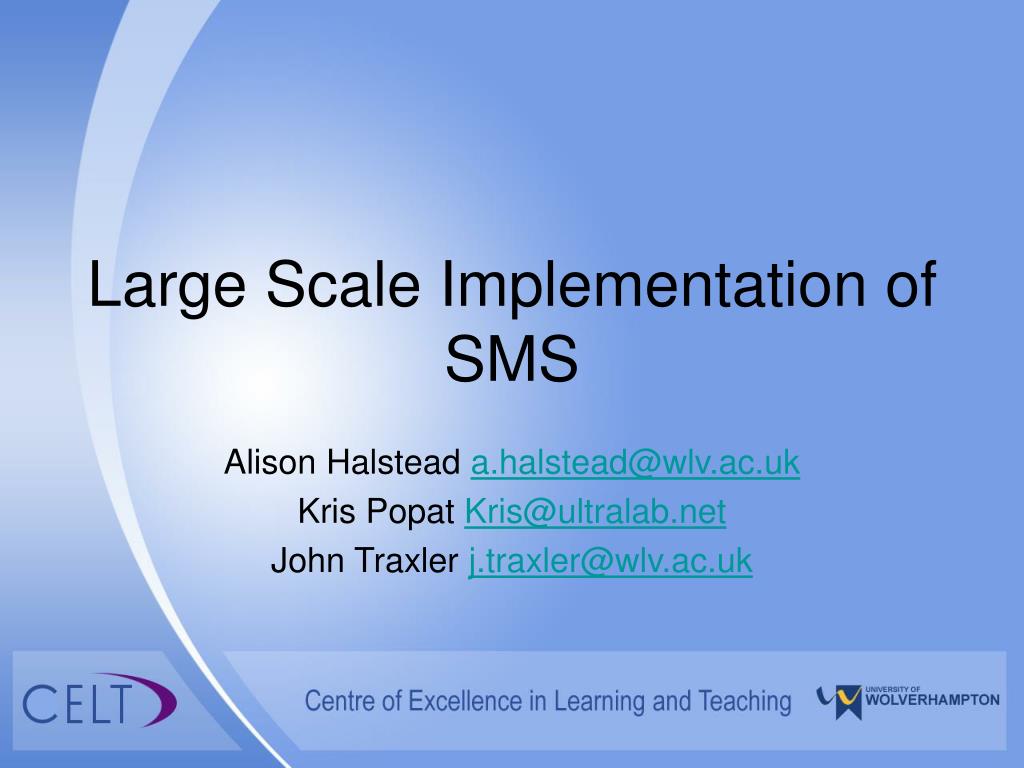 Large Scale Implementation of SMS

Alison Halstead a.halstead@wlv.ac.uk
Kris Popat Kris@ultralab.net
John Traxler j.traxler@wlv.ac.uk

CELT

Centre of Excellence in Learning and Teaching

UNIVERSITY OF WOLVERHAMPTON